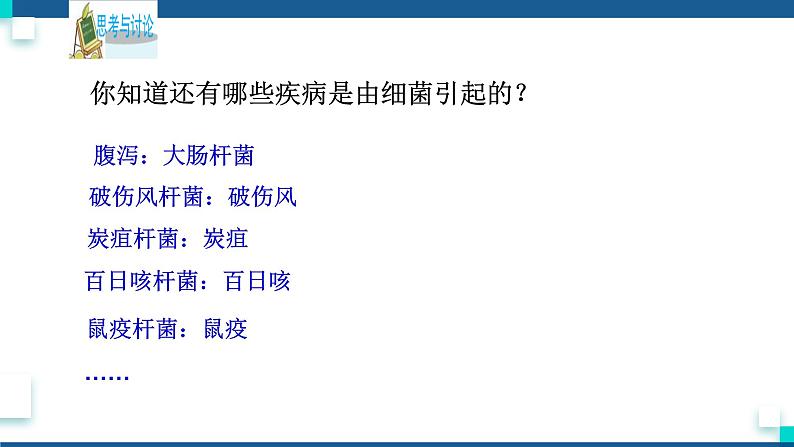 思考与讨论

你知道还有哪些疾病是由细菌引起的？

腹泻：大肠杆菌

破伤风杆菌：破伤风

炭疽杆菌：炭疽

百日咳杆菌：百日咳

鼠疫杆菌：鼠疫

……